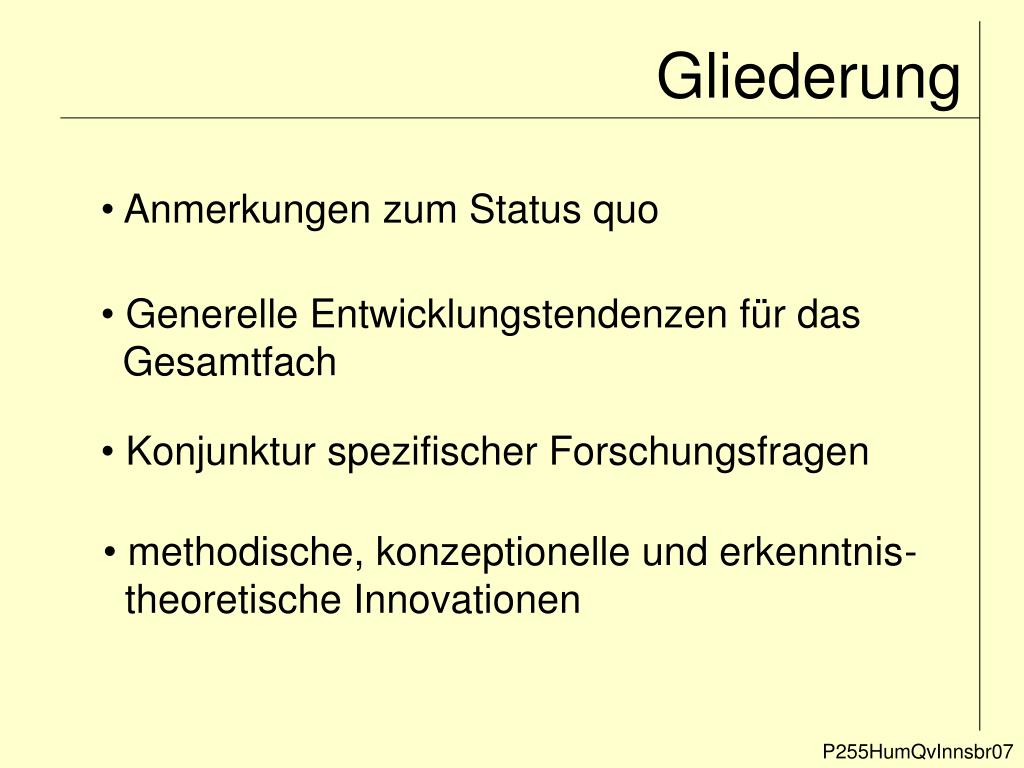 Gliederung

• Anmerkungen zum Status quo

• Generelle Entwicklungstendenzen für das Gesamtfach

• Konjunktur spezifischer Forschungsfragen

• methodische, konzeptionelle und erkenntnistheoretische Innovationen

P255HumQvInnsbr07